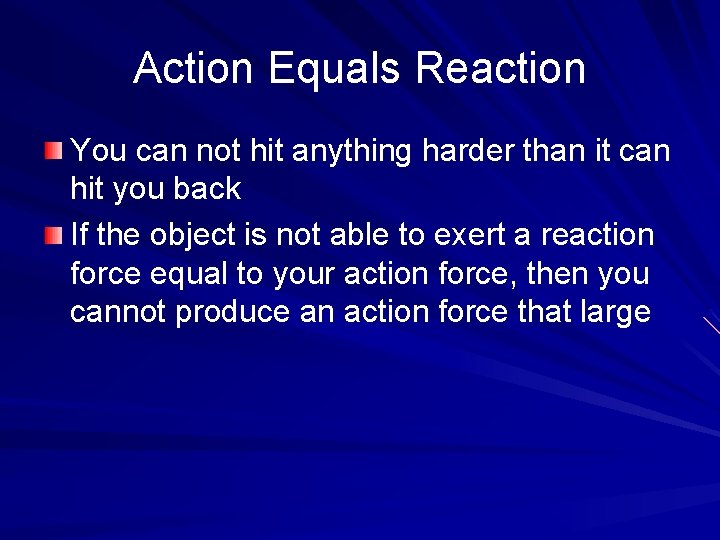 Action Equals Reaction

You can not hit anything harder than it can hit you back

If the object is not able to exert a reaction force equal to your action force, then you cannot produce an action force that large